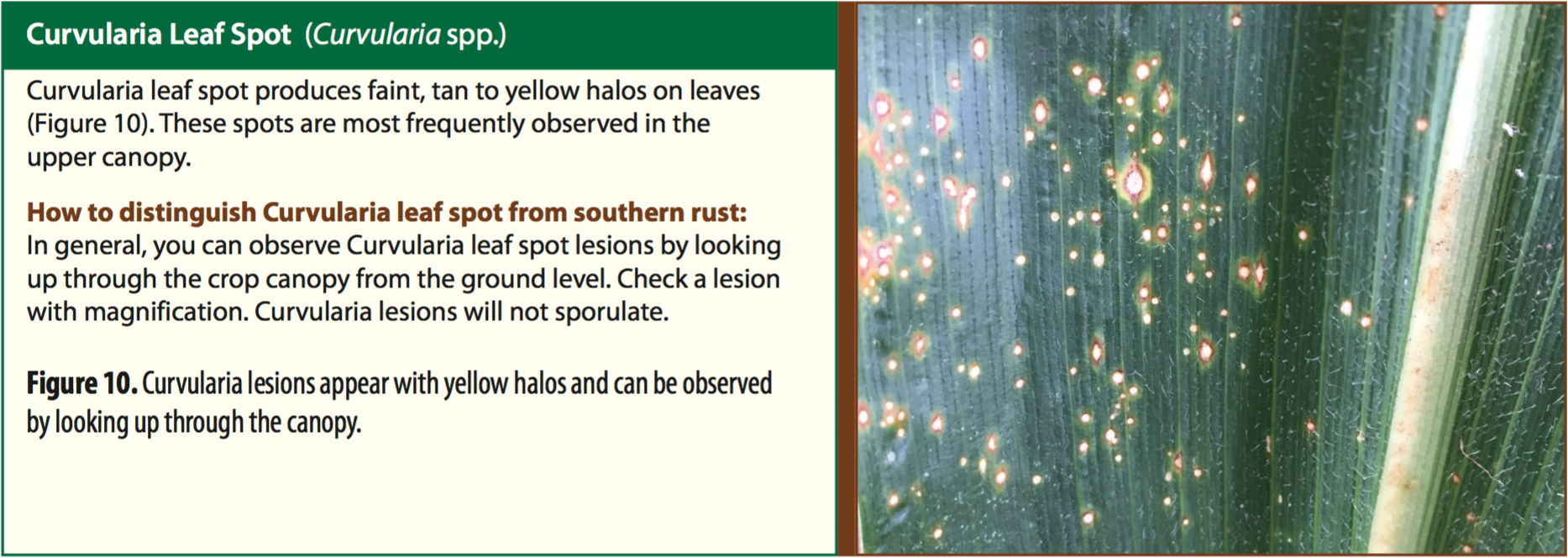 Curvularia Leaf Spot (Curvularia spp.)

Curvularia leaf spot produces faint, tan to yellow halos on leaves (Figure 10). These spots are most frequently observed in the upper canopy.

How to distinguish Curvularia leaf spot from southern rust:
In general, you can observe Curvularia leaf spot lesions by looking up through the crop canopy from the ground level. Check a lesion with magnification. Curvularia lesions will not sporulate.

Figure 10. Curvularia lesions appear with yellow halos and can be observed by looking up through the canopy.